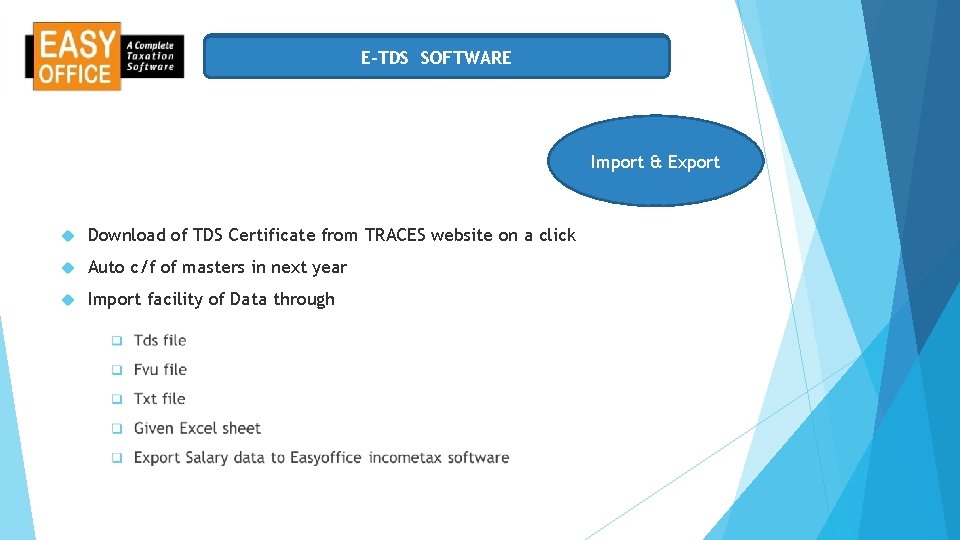 EASY OFFICE
A Complete Taxation Software

E-TDS SOFTWARE

Import & Export

Download of TDS Certificate from TRACES website on a click

Auto c/f of masters in next year

Import facility of Data through

Tds file

Fvu file

Txt file

Given Excel sheet

Export Salary data to Easyoffice incometax software